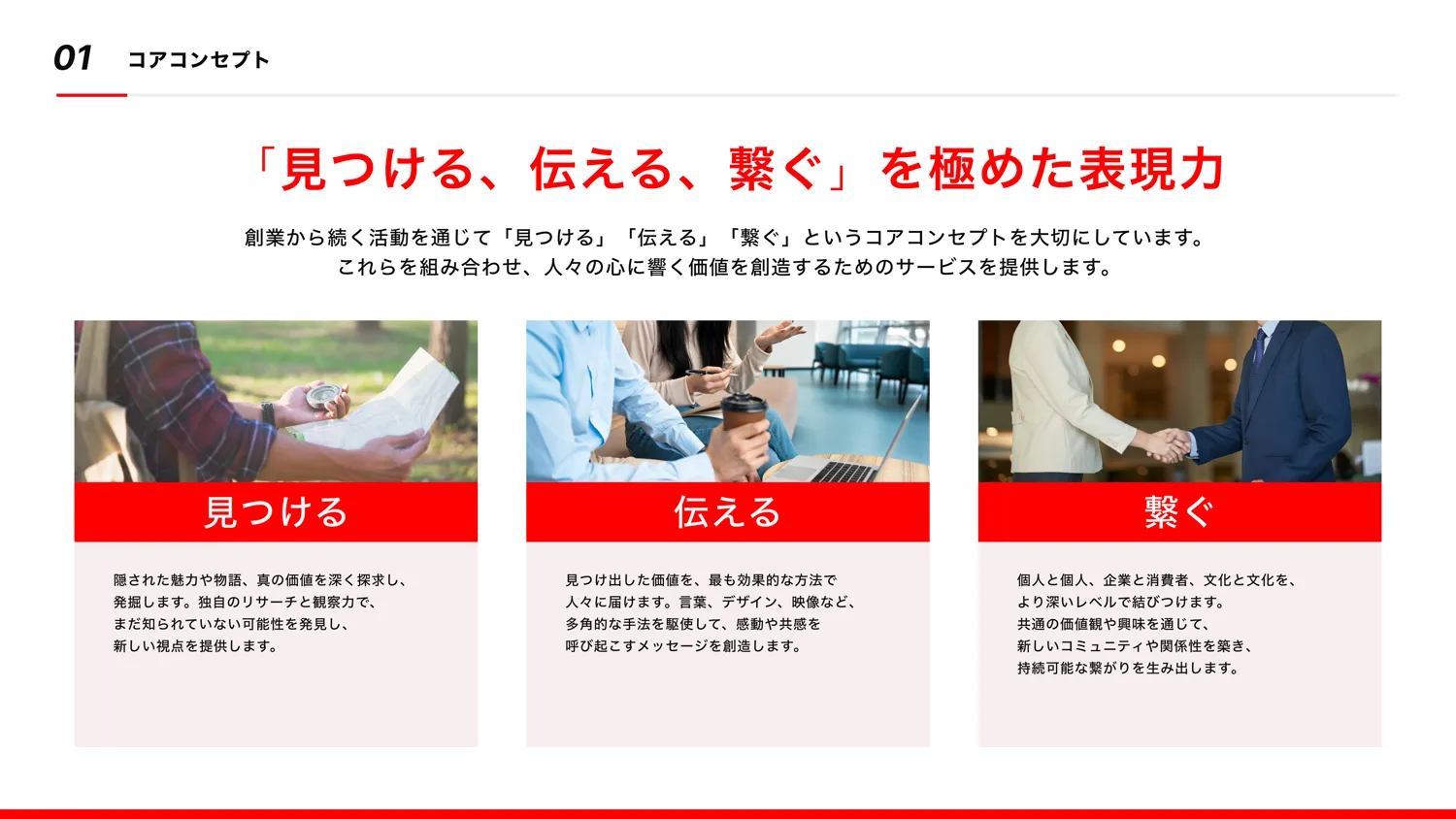 01 コアコンセプト

「見つける、伝える、繋ぐ」を極めた表現力

創業から続く活動を通じて「見つける」「伝える」「繋ぐ」というコアコンセプトを大切にしています。
これらを組み合わせ、人々の心に響く価値を創造するためのサービスを提供します。

見つける

隠された魅力や物語、真の価値を深く探求し、発掘します。独自のリサーチと観察力で、まだ知られていない可能性を発見し、新しい視点を提供します。

伝える

見つけ出した価値を、最も効果的な方法で人々に届けます。言葉、デザイン、映像など、多角的な手法を駆使して、感動や共感を呼び起こすメッセージを創造します。

繋ぐ

個人と個人、企業と消費者、文化と文化を、より深いレベルで結びつけます。共通の価値観や興味を通じて、新しいコミュニティや関係性を築き、持続可能な繋がりを生み出します。